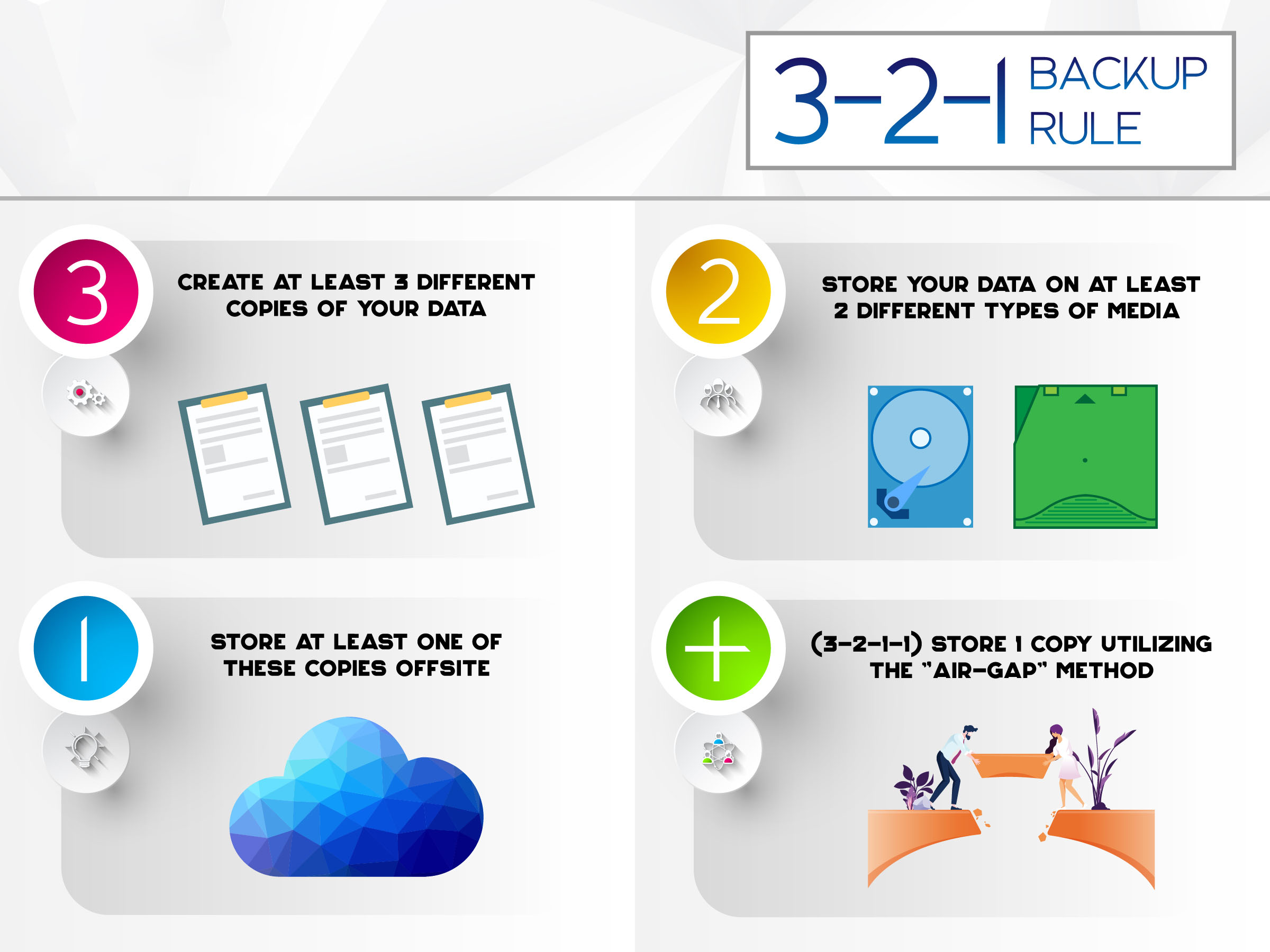 3-2-1 BACKUP RULE

3

CREATE AT LEAST 3 DIFFERENT COPIES OF YOUR DATA

2

STORE YOUR DATA ON AT LEAST 2 DIFFERENT TYPES OF MEDIA

1

STORE AT LEAST ONE OF THESE COPIES OFFSITE

+

(3-2-1-1) STORE 1 COPY UTILIZING THE "AIR-GAP" METHOD